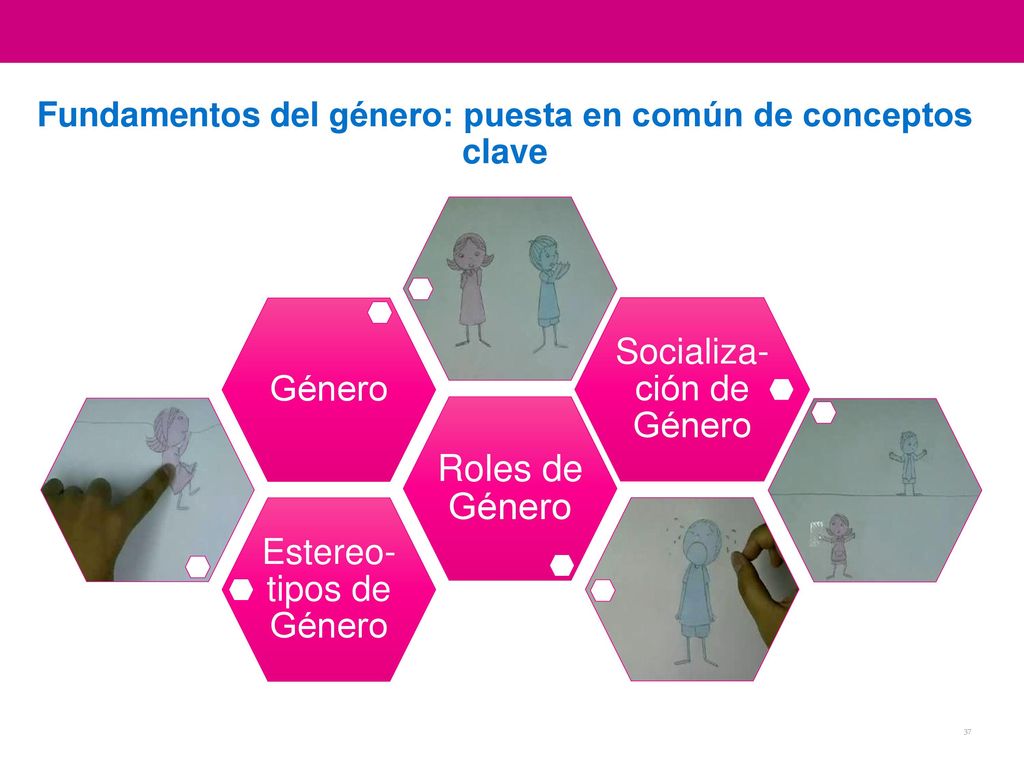 Fundamentos del género: puesta en común de conceptos clave

Género

Socialización de Género

Roles de Género

Estereotipos de Género

37